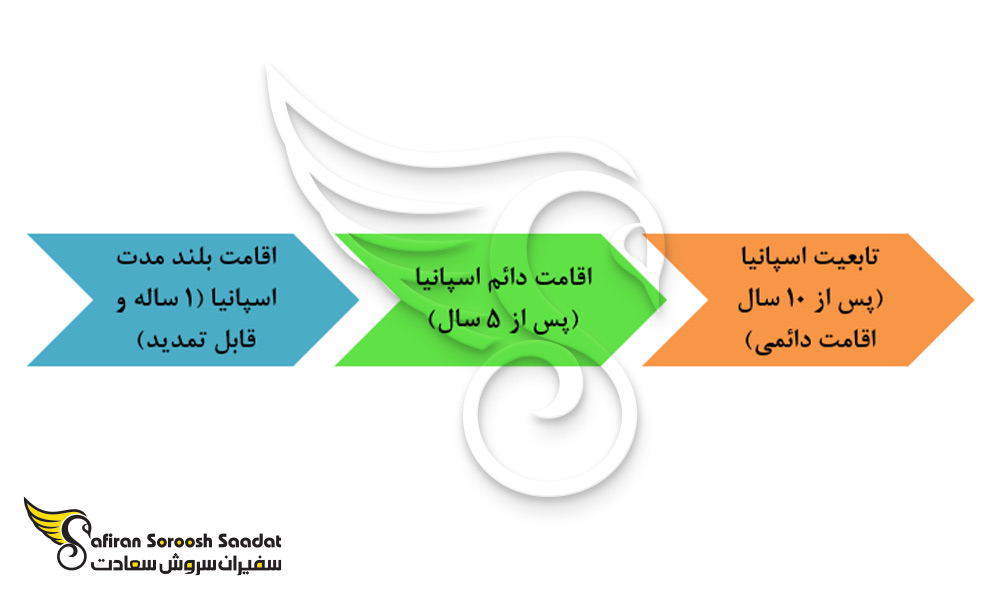 اقامت بلند مدت اسپانیا (۱ ساله و قابل تمدید)

اقامت دائم اسپانیا (پس از ۵ سال)

تابعیت اسپانیا (پس از ۱۰ سال اقامت دائمی)

Safiran Soroosh Saadat
سفیران سروش سعادت